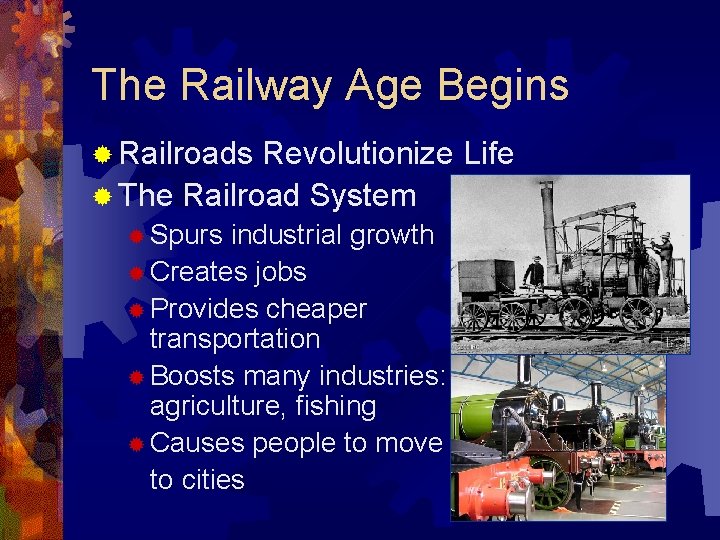 The Railway Age Begins

Railroads Revolutionize Life

The Railroad System

Spurs industrial growth

Creates jobs

Provides cheaper transportation

Boosts many industries: agriculture, fishing

Causes people to move to cities